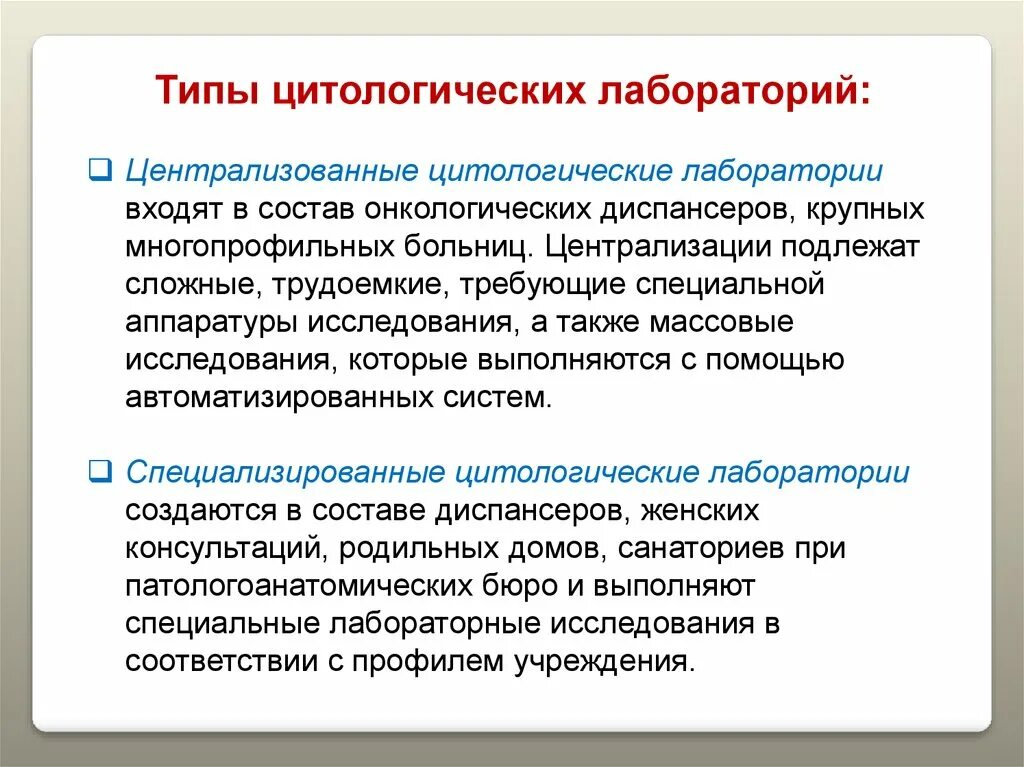 Типы цитологических лабораторий:

❑ Централизованные цитологические лаборатории входят в состав онкологических диспансеров, крупных многопрофильных больниц. Централизации подлежат сложные, трудоемкие, требующие специальной аппаратуры исследования, а также массовые исследования, которые выполняются с помощью автоматизированных систем.

❑ Специализированные цитологические лаборатории создаются в составе диспансеров, женских консультаций, родильных домов, санаториев при патологоанатомических бюро и выполняют специальные лабораторные исследования в соответствии с профилем учреждения.